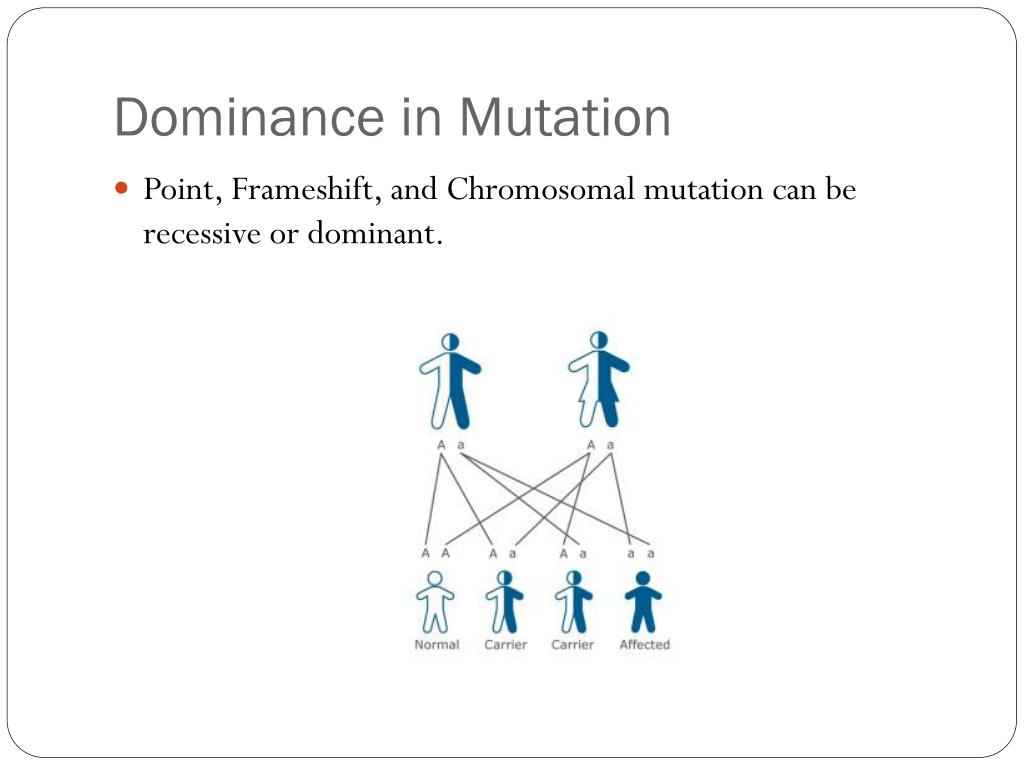 Dominance in Mutation

Point, Frameshift, and Chromosomal mutation can be recessive or dominant.

A a

A a

A A

A a

A a

a a

Normal

Carrier

Carrier

Affected